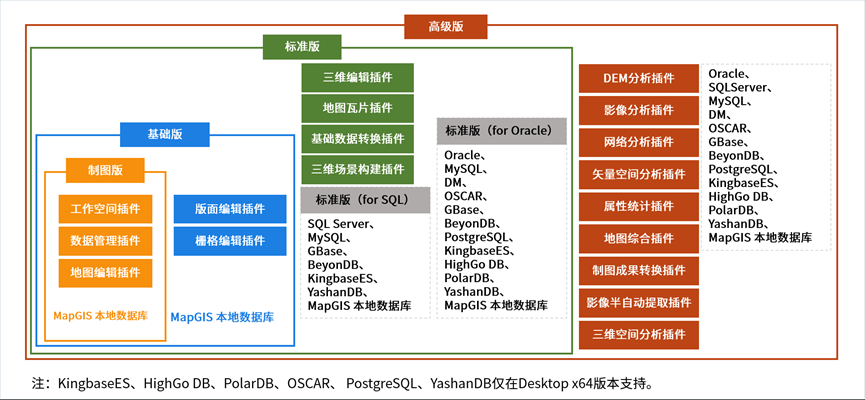 高级版

标准版

基础版

制图版

工作空间插件

数据管理插件

地图编辑插件

MapGIS 本地数据库

版面编辑插件

栅格编辑插件

MapGIS 本地数据库

三维编辑插件

地图瓦片插件

基础数据转换插件

三维场景构建插件

标准版（for SQL）

SQL Server、
MySQL、
GBase、
BeyonDB、
KingbaseES、
YashanDB、
MapGIS 本地数据库

标准版（for Oracle）

Oracle、
MySQL、
DM、
OSCAR、
GBase、
BeyonDB、
PostgreSQL、
KingbaseES、
HighGo DB、
PolarDB、
YashanDB、
MapGIS 本地数据库

DEM分析插件

影像分析插件

网络分析插件

矢量空间分析插件

属性统计插件

地图综合插件

制图成果转换插件

影像半自动提取插件

三维空间分析插件

Oracle、
SQLServer、
MySQL、
DM、
OSCAR、
GBase、
BeyonDB、
PostgreSQL、
KingbaseES、
HighGo DB、
PolarDB、
YashanDB、
MapGIS 本地数据库

注：KingbaseES、HighGo DB、PolarDB、OSCAR、 PostgreSQL、YashanDB仅在Desktop x64版本支持。